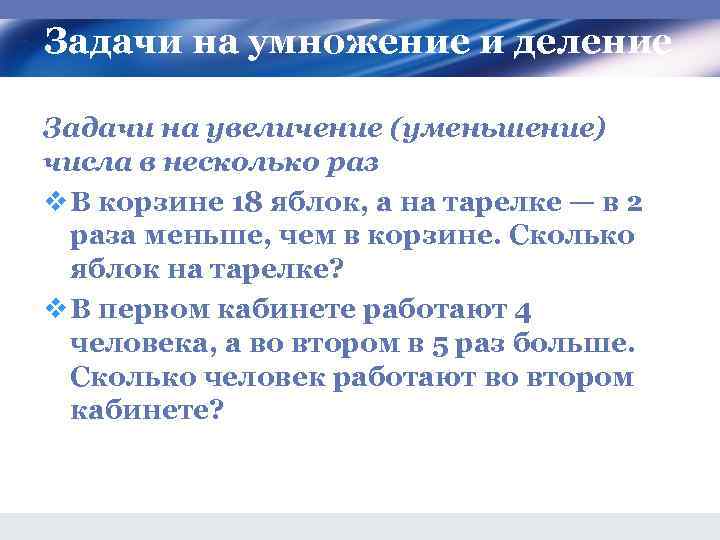 Задачи на умножение и деление

Задачи на увеличение (уменьшение) числа в несколько раз

❖ В корзине 18 яблок, а на тарелке — в 2 раза меньше, чем в корзине. Сколько яблок на тарелке?

❖ В первом кабинете работают 4 человека, а во втором в 5 раз больше. Сколько человек работают во втором кабинете?